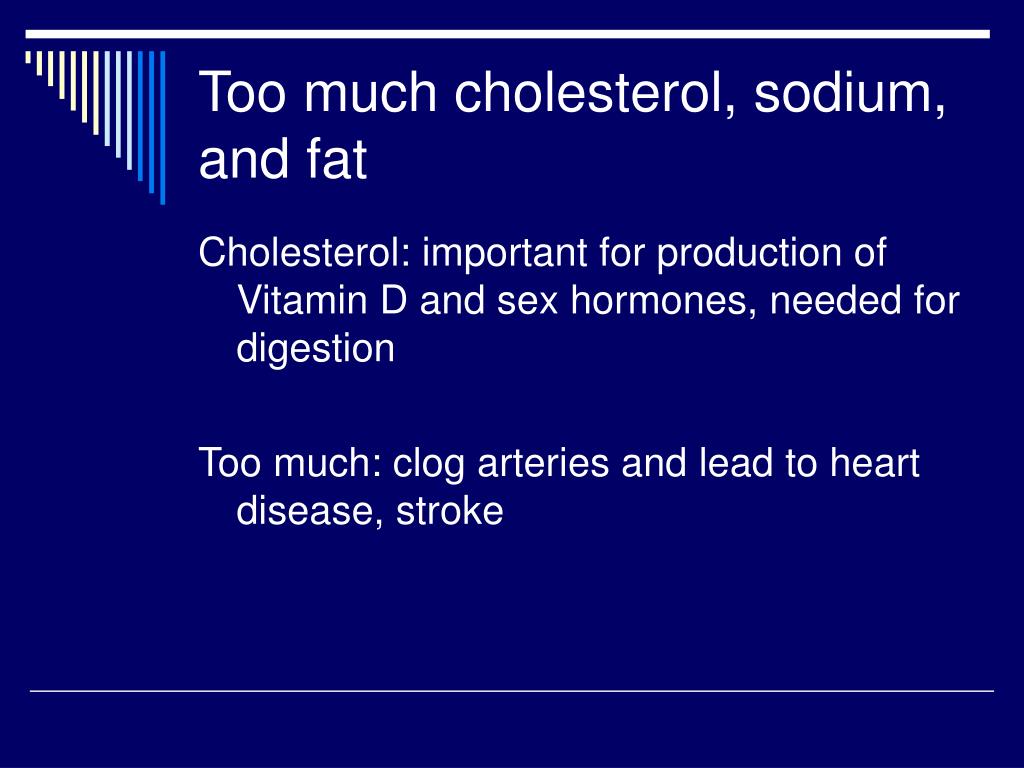 Too much cholesterol, sodium, and fat

Cholesterol: important for production of Vitamin D and sex hormones, needed for digestion

Too much: clog arteries and lead to heart disease, stroke